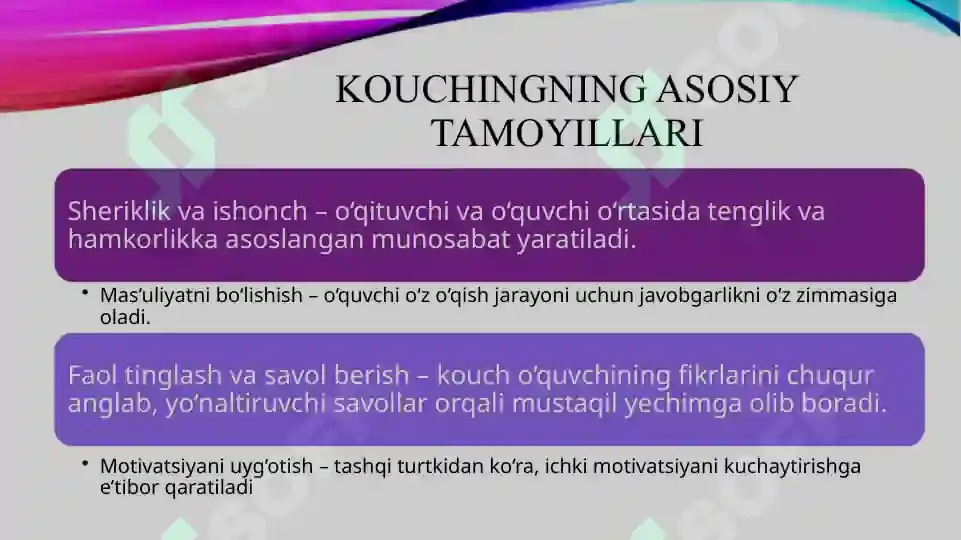 KOUCHINGNING ASOSIY TAMOYILLARI

Sheriklik va ishonch – o‘qituvchi va o‘quvchi o‘rtasida tenglik va hamkorlikka asoslangan munosabat yaratiladi.

• Mas’uliyatni bo‘lishish – o‘quvchi o‘z o‘qish jarayoni uchun javobgarlikni o‘z zimmasiga oladi.

Faol tinglash va savol berish – kouch o‘quvchining fikrlarini chuqur anglab, yo‘naltiruvchi savollar orqali mustaqil yechimga olib boradi.

• Motivatsiyani uyg‘otish – tashqi turtkidan ko‘ra, ichki motivatsiyani kuchaytirishga e’tibor qaratiladi